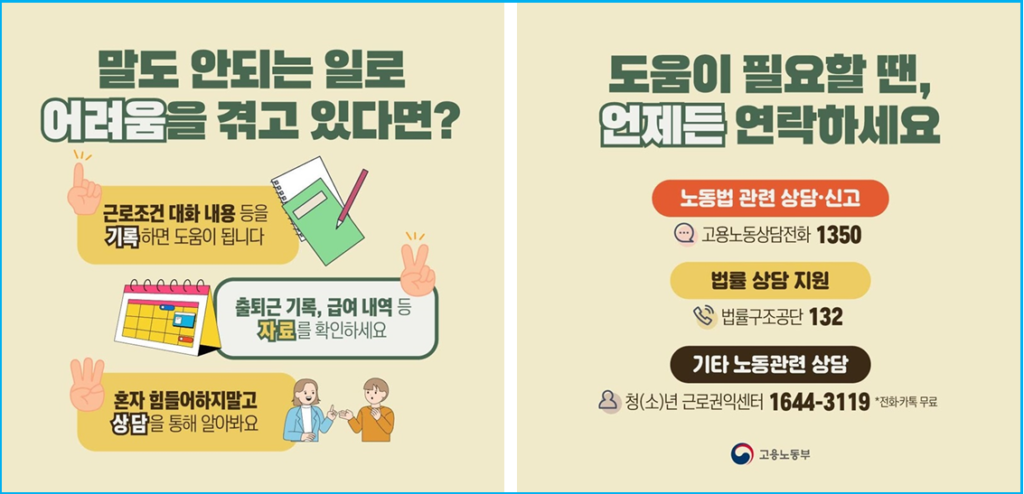 말도 안되는 일로 어려움을 겪고 있다면?

근로조건 대화 내용 등을 기록하면 도움이 됩니다

출퇴근 기록, 급여 내역 등 자료를 확인하세요

혼자 힘들어하지말고 상담을 통해 알아봐요

도움이 필요할 땐, 언제든 연락하세요

노동법 관련 상담·신고

고용노동상담전화 1350

법률 상담 지원

법률구조공단 132

기타 노동관련 상담

청(소)년 근로권익센터 1644-3119 *전화카톡 무료

고용노동부